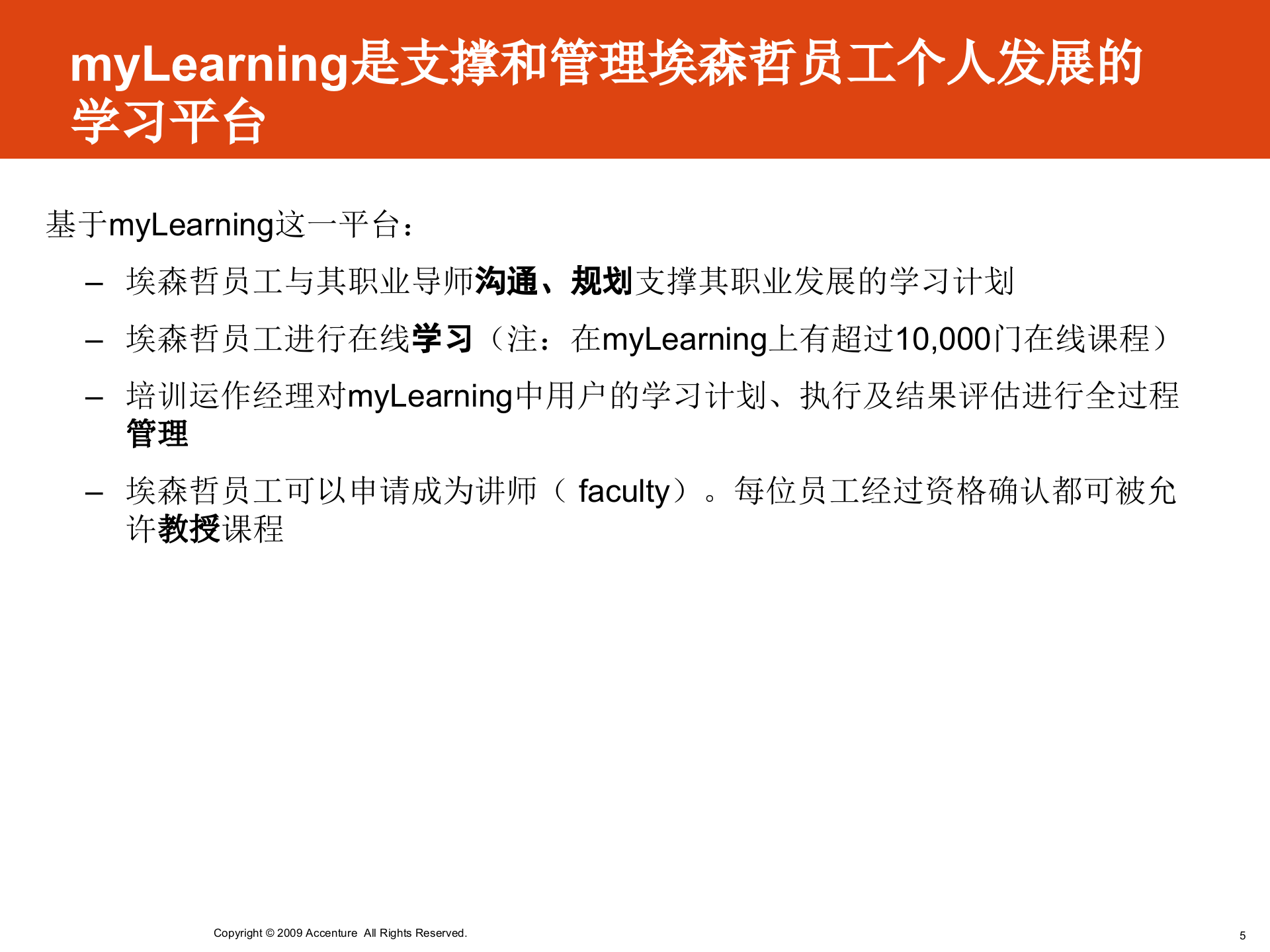 myLearning是支撑和管理埃森哲员工个人发展的学习平台

基于myLearning这一平台：

– 埃森哲员工与其职业导师沟通、规划支撑其职业发展的学习计划

– 埃森哲员工进行在线学习（注：在myLearning上有超过10,000门在线课程）

– 培训运作经理对myLearning中用户的学习计划、执行及结果评估进行全过程管理

– 埃森哲员工可以申请成为讲师（ faculty）。每位员工经过资格确认都可被允许教授课程

Copyright © 2009 Accenture All Rights Reserved.

5